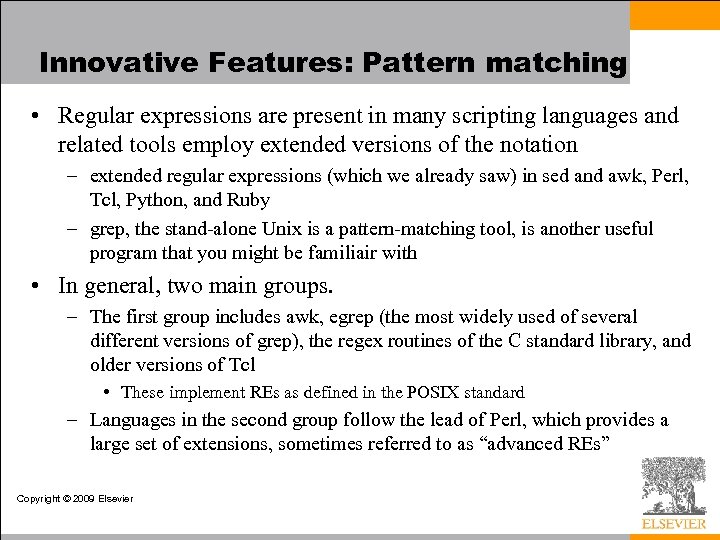 Innovative Features: Pattern matching

• Regular expressions are present in many scripting languages and related tools employ extended versions of the notation

– extended regular expressions (which we already saw) in sed and awk, Perl, Tcl, Python, and Ruby

– grep, the stand-alone Unix is a pattern-matching tool, is another useful program that you might be familiair with

• In general, two main groups.

– The first group includes awk, egrep (the most widely used of several different versions of grep), the regex routines of the C standard library, and older versions of Tcl

• These implement REs as defined in the POSIX standard

– Languages in the second group follow the lead of Perl, which provides a large set of extensions, sometimes referred to as “advanced REs”

Copyright © 2009 Elsevier

ELSEVIER